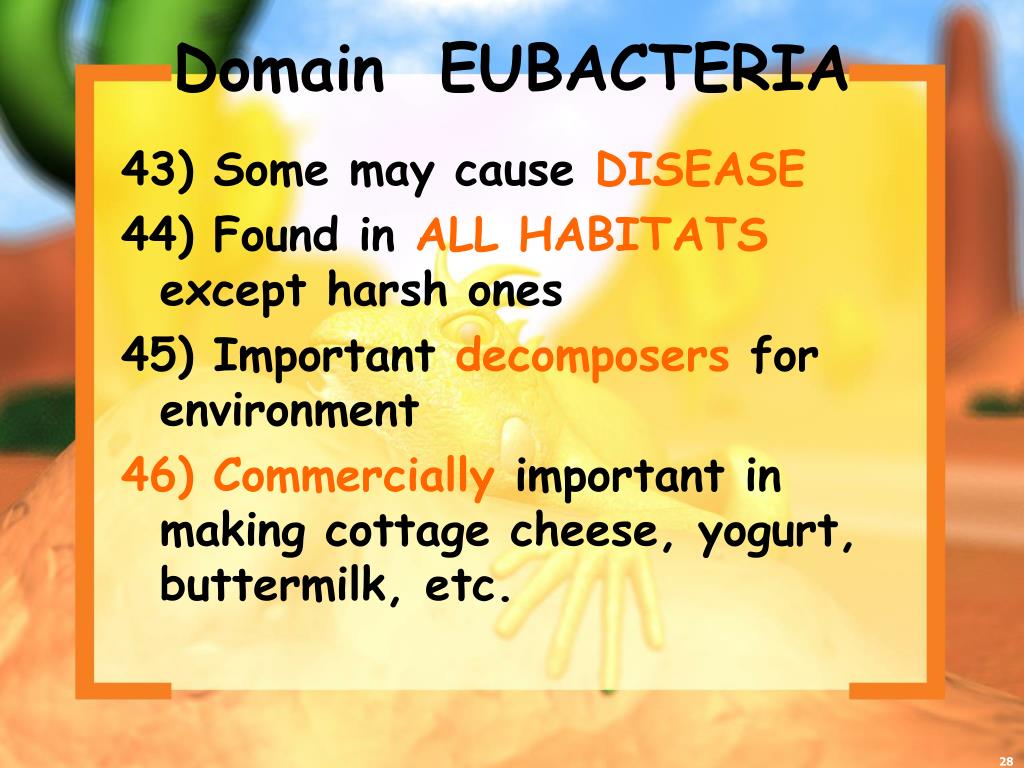 Domain EUBACTERIA

43) Some may cause DISEASE

44) Found in ALL HABITATS except harsh ones

45) Important decomposers for environment

46) Commercially important in making cottage cheese, yogurt, buttermilk, etc.

28